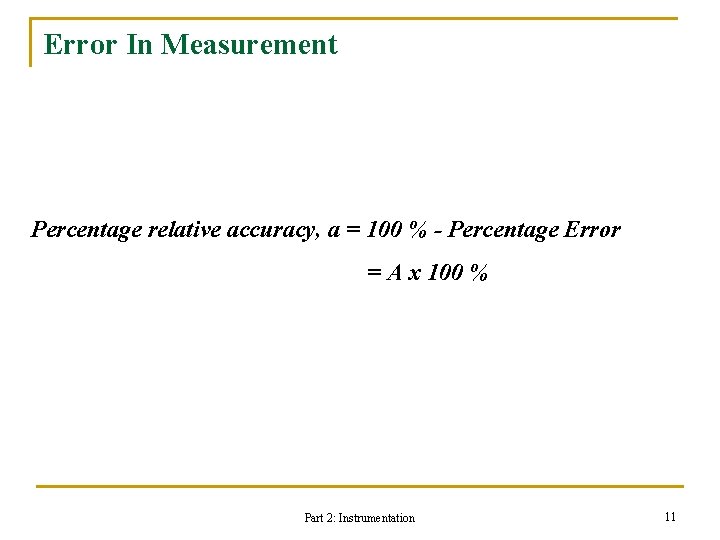 Error In Measurement

Percentage relative accuracy, a = 100 % - Percentage Error

= A x 100 %

Part 2: Instrumentation

11